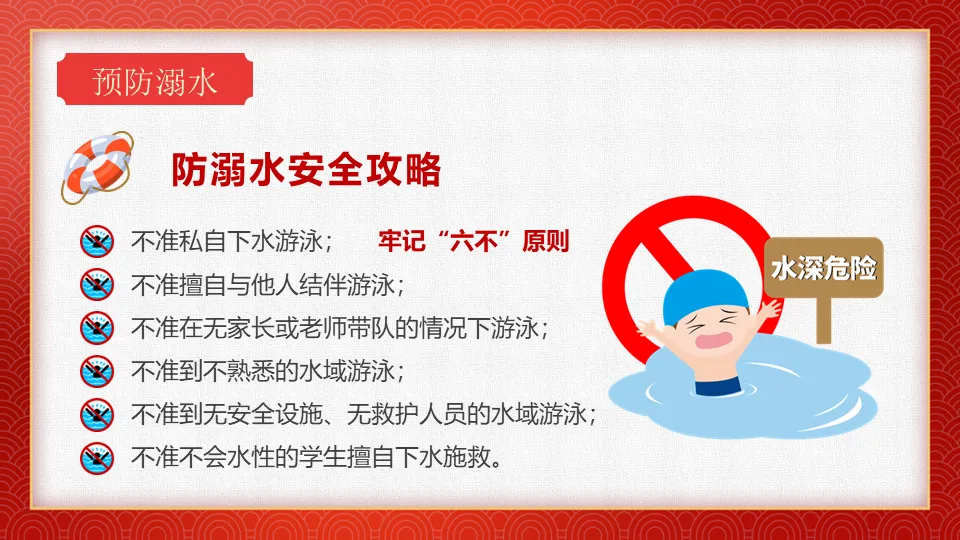 预防溺水

防溺水安全攻略

不准私自下水游泳；

牢记“六不”原则

不准擅自与他人结伴游泳；

不准在无家长或老师带队的情况下游泳；

不准到不熟悉的水域游泳；

不准到无安全设施、无救护人员的水域游泳；

不准不会水性的学生擅自下水施救。

水深危险